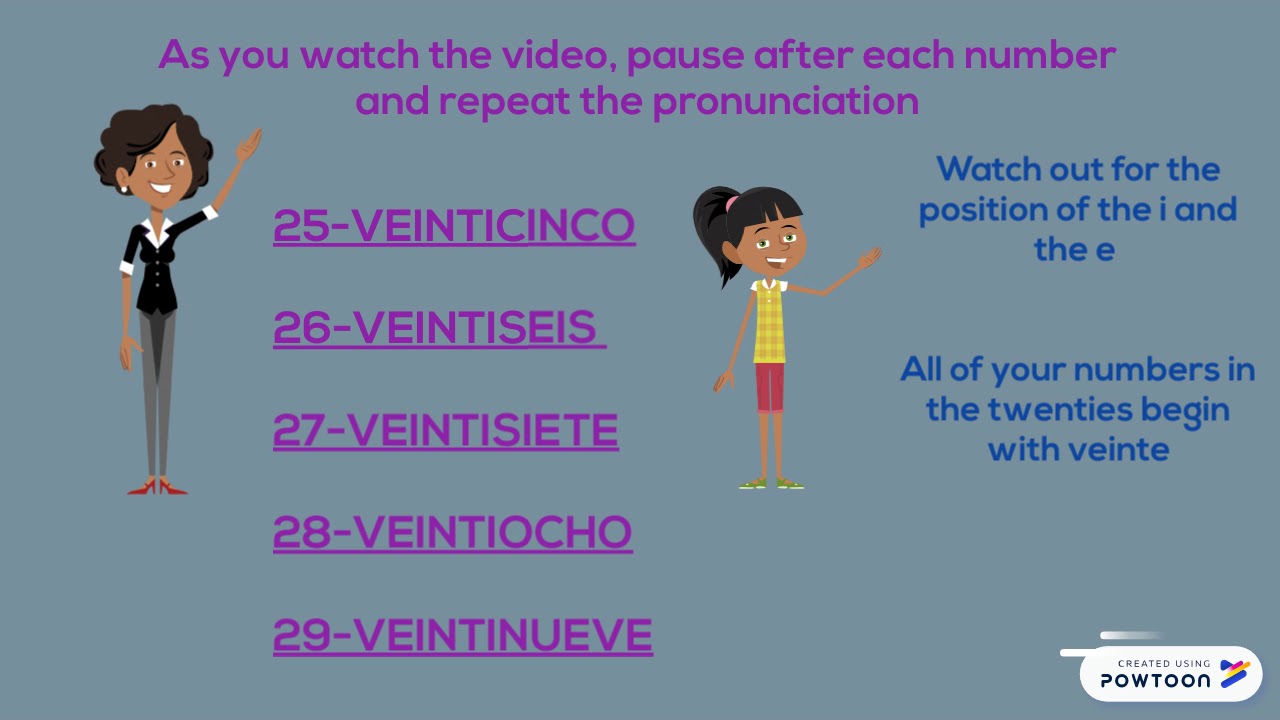 As you watch the video, pause after each number and repeat the pronunciation

25-VEINTICINCO

26-VEINTISEIS

27-VEINTISIETE

28-VEINTIOCHO

29-VEINTINUEVE

Watch out for the position of the i and the e

All of your numbers in the twenties begin with veinte

CREATED USING
POWTOON